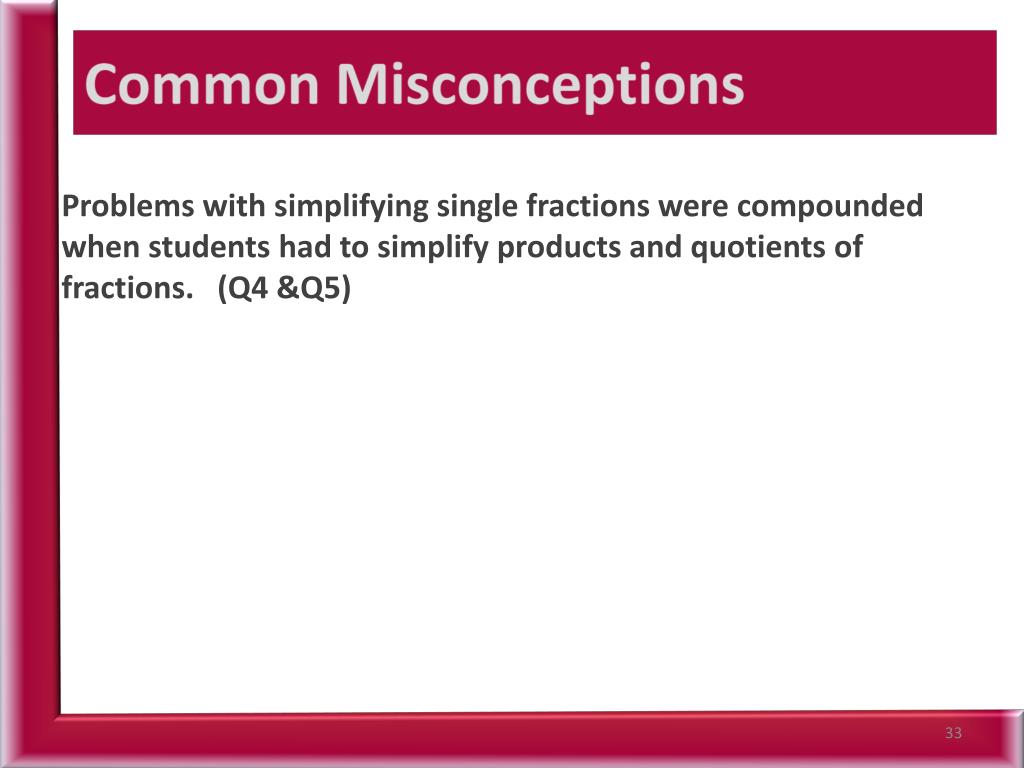 Common Misconceptions

Problems with simplifying single fractions were compounded when students had to simplify products and quotients of fractions.   (Q4 &Q5)

33